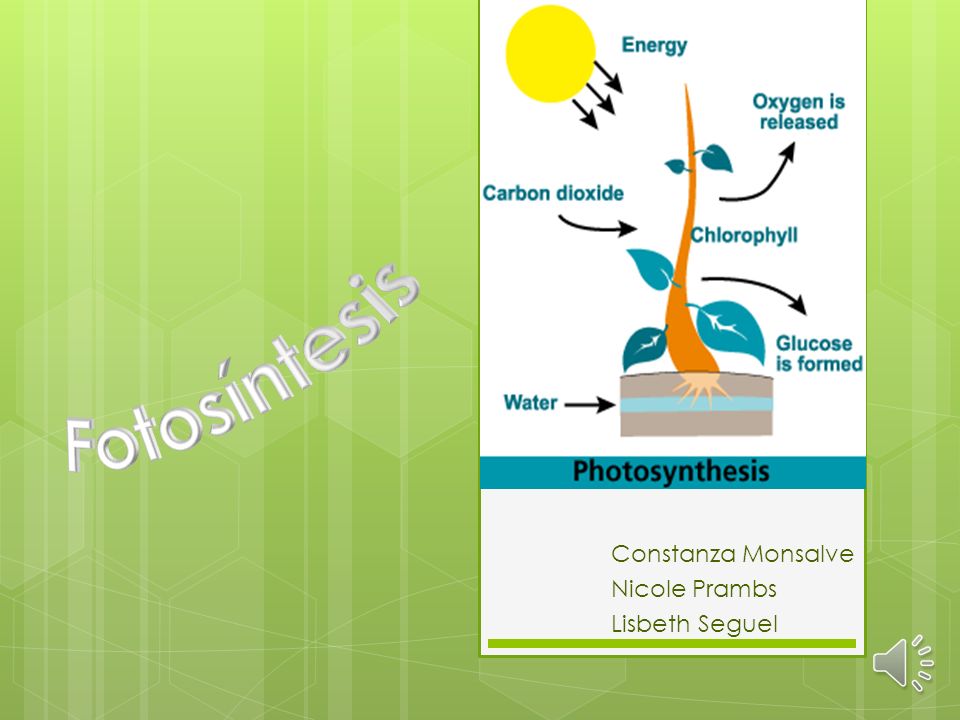 Fotosíntesis

Energy

Oxygen is released

Carbon dioxide

Chlorophyll

Glucose is formed

Water

Photosynthesis

Constanza Monsalve
Nicole Prambs
Lisbeth Seguel